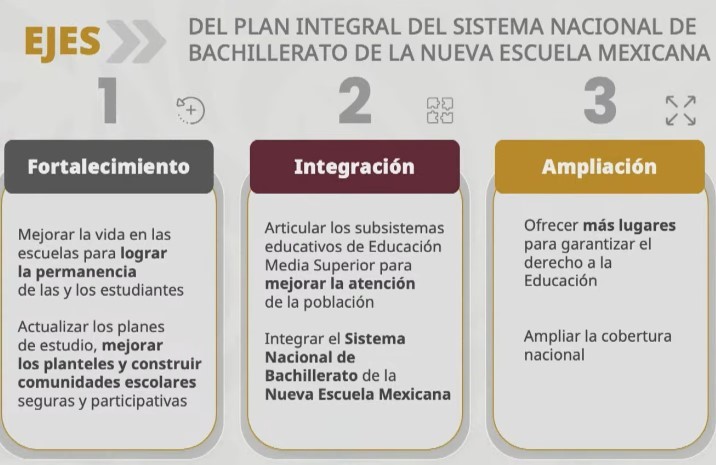 EJES DEL PLAN INTEGRAL DEL SISTEMA NACIONAL DE BACHILLERATO DE LA NUEVA ESCUELA MEXICANA

1

Fortalecimiento

Mejorar la vida en las escuelas para lograr la permanencia de las y los estudiantes

Actualizar los planes de estudio, mejorar los planteles y construir comunidades escolares seguras y participativas

2

Integración

Articular los subsistemas educativos de Educación Media Superior para mejorar la atención de la población

Integrar el Sistema Nacional de Bachillerato de la Nueva Escuela Mexicana

3

Ampliación

Ofrecer más lugares para garantizar el derecho a la Educación

Ampliar la cobertura nacional